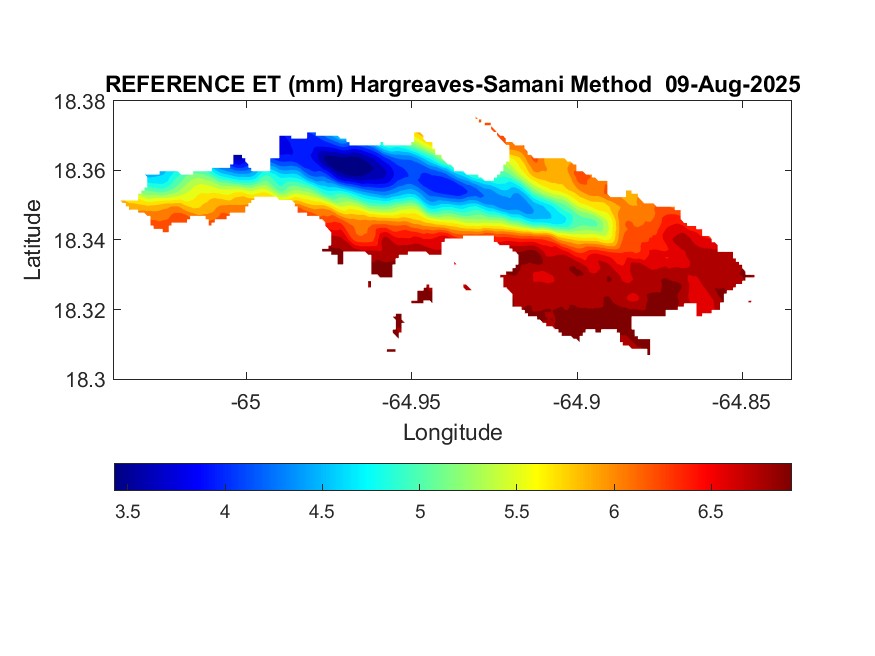 REFERENCE ET (mm) Hargreaves-Samani Method 09-Aug-2025

18.38
18.36
18.34
18.32
18.3

Latitude

-65
-64.95
-64.9
-64.85

Longitude

3.5
4
4.5
5
5.5
6
6.5